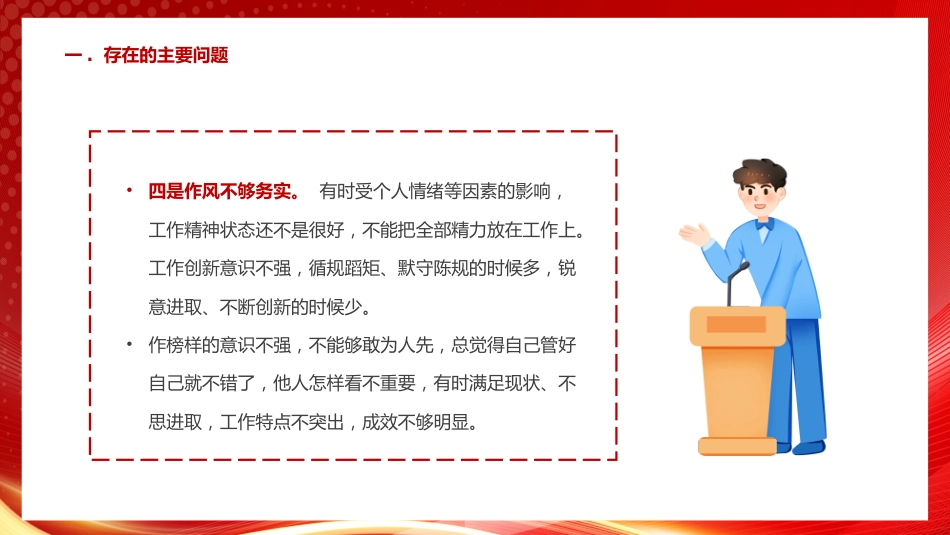 一．存在的主要问题

• 四是作风不够务实。 有时受个人情绪等因素的影响，工作精神状态还不是很好，不能把全部精力放在工作上。工作创新意识不强，循规蹈矩、默守陈规的时候多，锐意进取、不断创新的时候少。

• 作榜样的意识不强，不能够敢为人先，总觉得自己管好自己就不错了，他人怎样看不重要，有时满足现状、不思进取，工作特点不突出，成效不够明显。